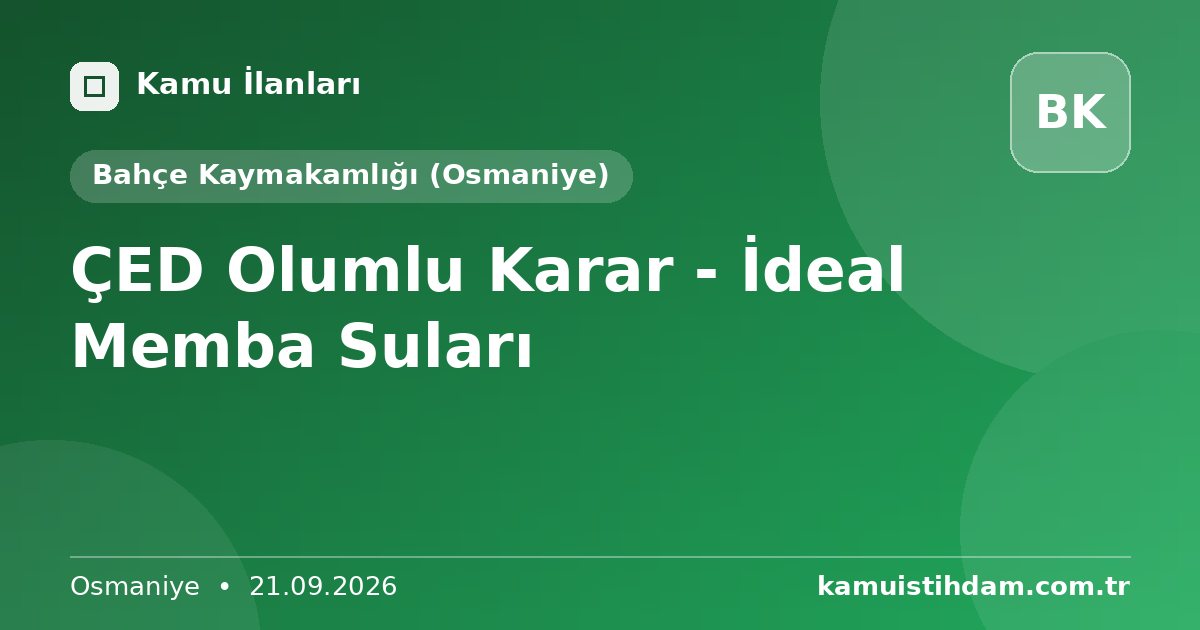 Kamu İlanları

BK

Bahçe Kaymakamlığı (Osmaniye)

ÇED Olumlu Karar - İdeal Memba Suları

Osmaniye • 21.09.2026

kamuistihdam.com.tr